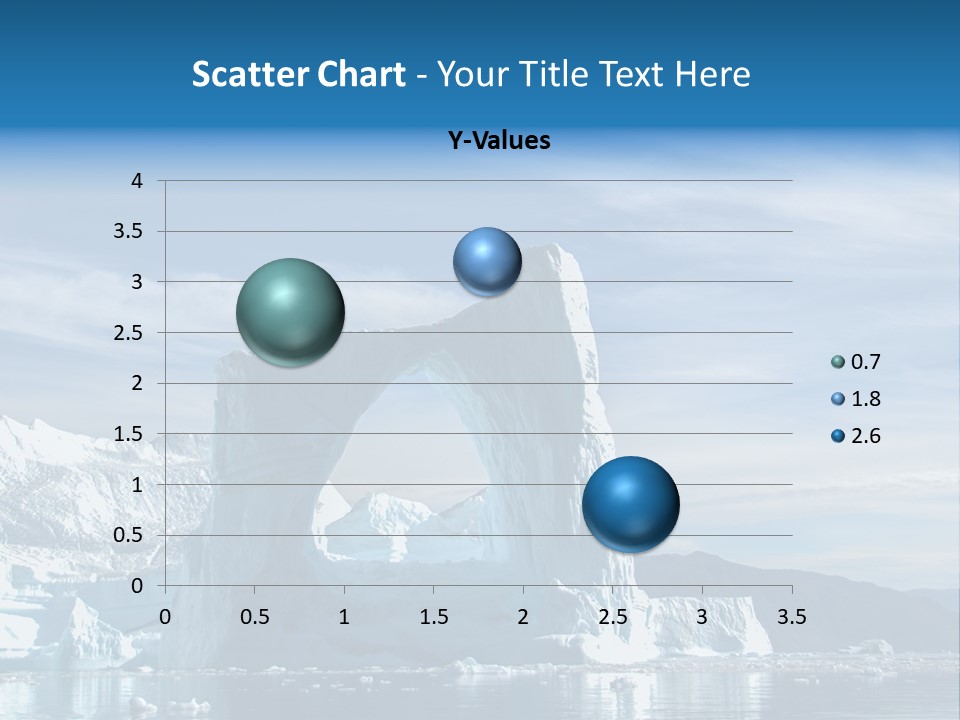 Scatter Chart - Your Title Text Here

Y-Values

4
3.5
3
2.5
2
1.5
1
0.5
0

0 0.5 1 1.5 2 2.5 3 3.5

0.7
1.8
2.6